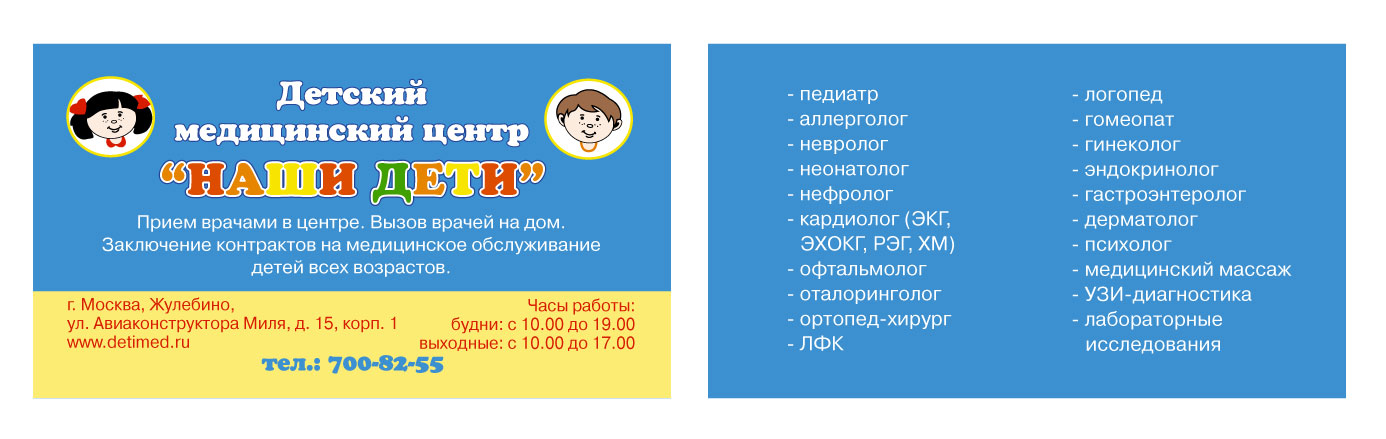 Детский медицинский центр
“НАШИ ДЕТИ”

Прием врачами в центре. Вызов врачей на дом. Заключение контрактов на медицинское обслуживание детей всех возрастов.

г. Москва, Жулебино,
ул. Авиаконструктора Миля, д. 15, корп. 1
www.detimed.ru

Часы работы:
будни: с 10.00 до 19.00
выходные: с 10.00 до 17.00

тел.: 700-82-55

- педиатр
- аллерголог
- невролог
- неонатолог
- нефролог
- кардиолог (ЭКГ, ЭХОКГ, РЭГ, ХМ)
- офтальмолог
- оталоринголог
- ортопед-хирург
- ЛФК

- логопед
- гомеопат
- гинеколог
- эндокринолог
- гастроэнтеролог
- дерматолог
- психолог
- медицинский массаж
- УЗИ-диагностика
- лабораторные исследования